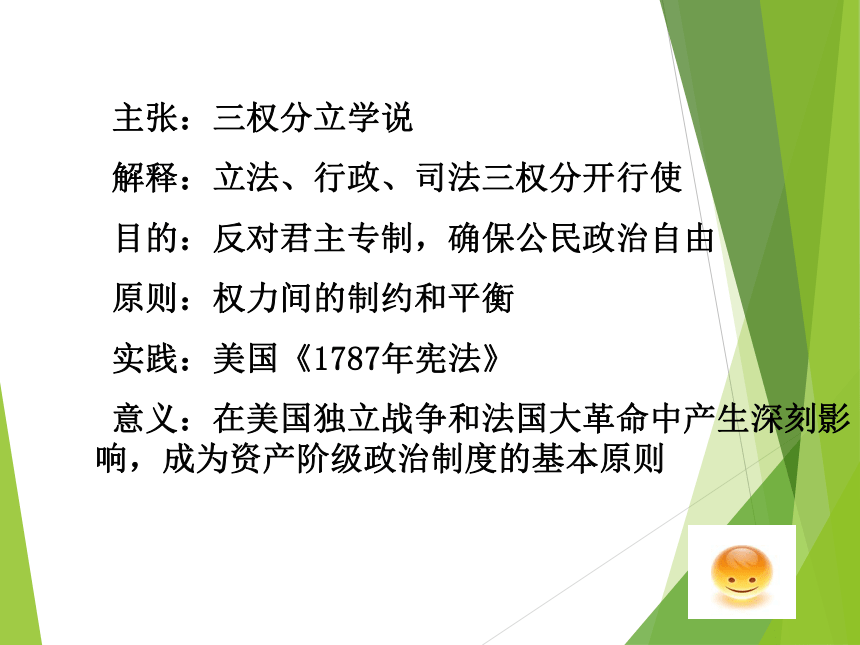 主张：三权分立学说

解释：立法、行政、司法三权分开行使

目的：反对君主专制，确保公民政治自由

原则：权力间的制约和平衡

实践：美国《1787年宪法》

意义：在美国独立战争和法国大革命中产生深刻影响，成为资产阶级政治制度的基本原则